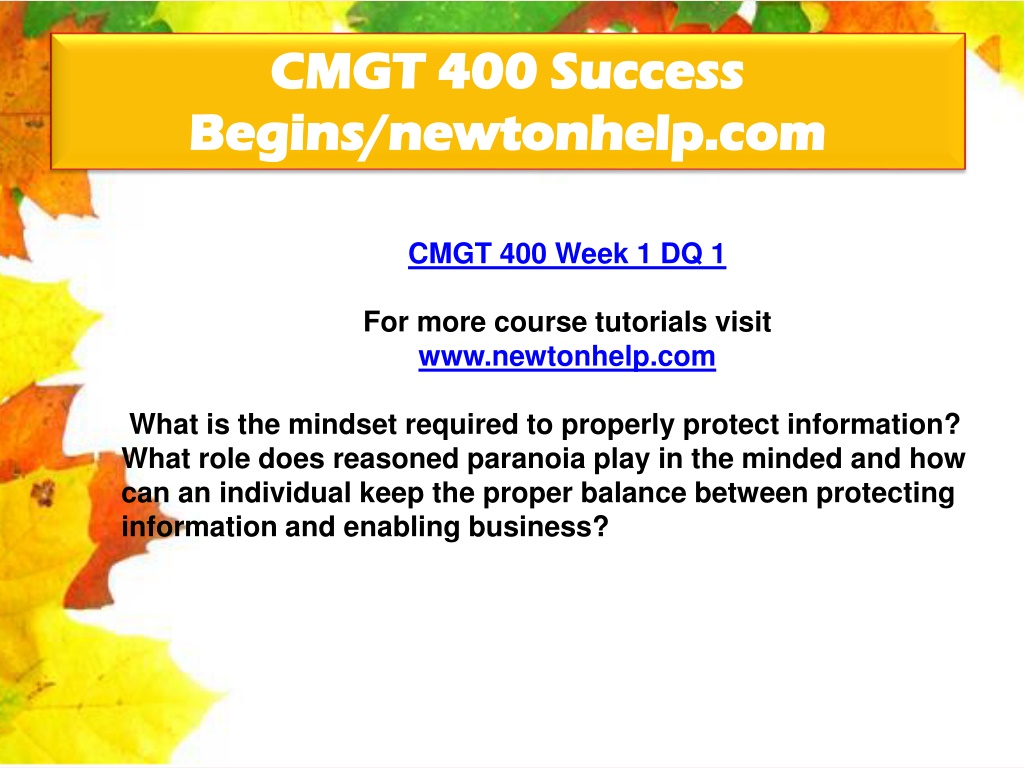 CMGT 400 Success Begins/newtonhelp.com

CMGT 400 Week 1 DQ 1

For more course tutorials visit
www.newtonhelp.com

What is the mindset required to properly protect information? What role does reasoned paranoia play in the minded and how can an individual keep the proper balance between protecting information and enabling business?